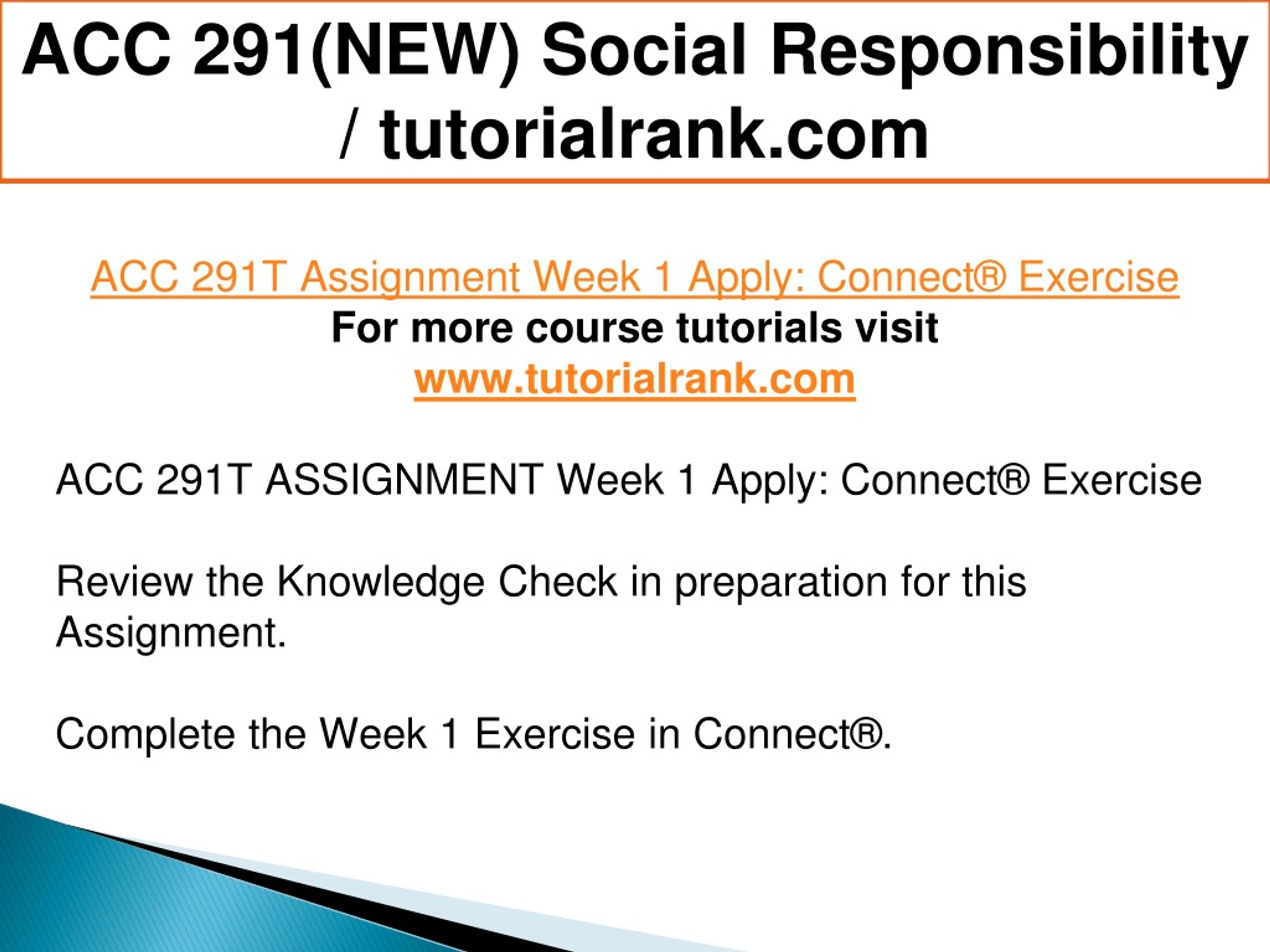 ACC 291(NEW) Social Responsibility / tutorialrank.com

ACC 291T Assignment Week 1 Apply: Connect® Exercise
For more course tutorials visit
www.tutorialrank.com

ACC 291T ASSIGNMENT Week 1 Apply: Connect® Exercise

Review the Knowledge Check in preparation for this Assignment.

Complete the Week 1 Exercise in Connect®.